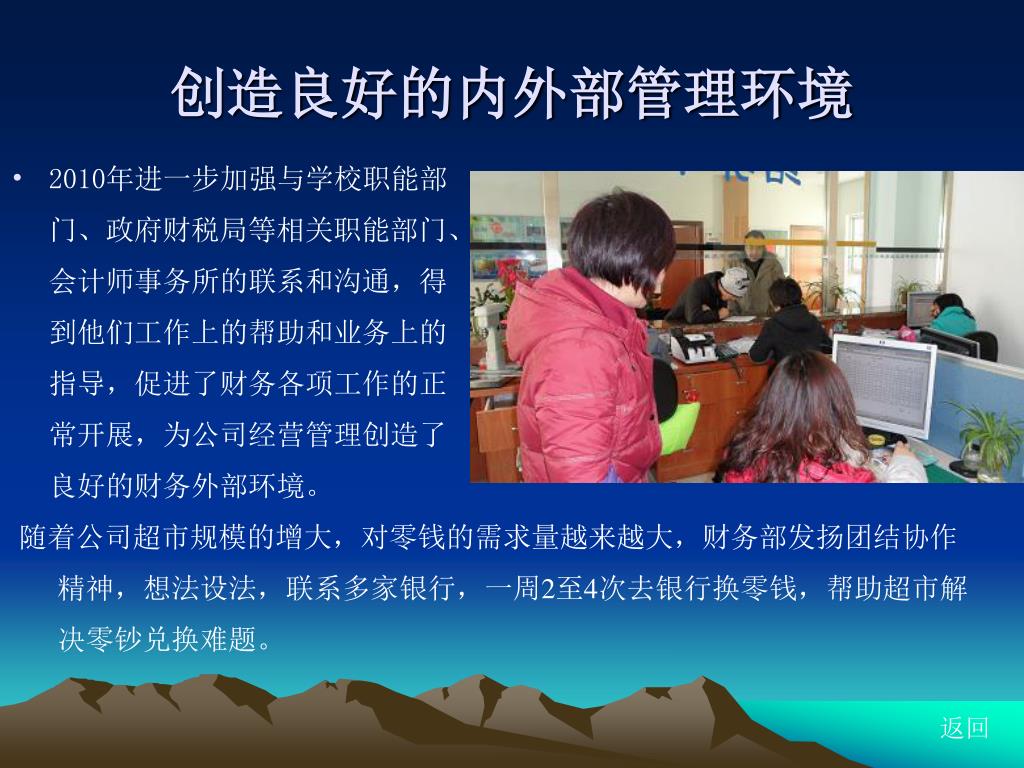 创造良好的内外部管理环境

• 2010年进一步加强与学校职能部门、政府财税局等相关职能部门、会计师事务所的联系和沟通，得到他们工作上的帮助和业务上的指导，促进了财务各项工作的正常开展，为公司经营管理创造了良好的财务外部环境。

随着公司超市规模的增大，对零钱的需求量越来越大，财务部发扬团结协作精神，想法设法，联系多家银行，一周2至4次去银行换零钱，帮助超市解决零钞兑换难题。

返回